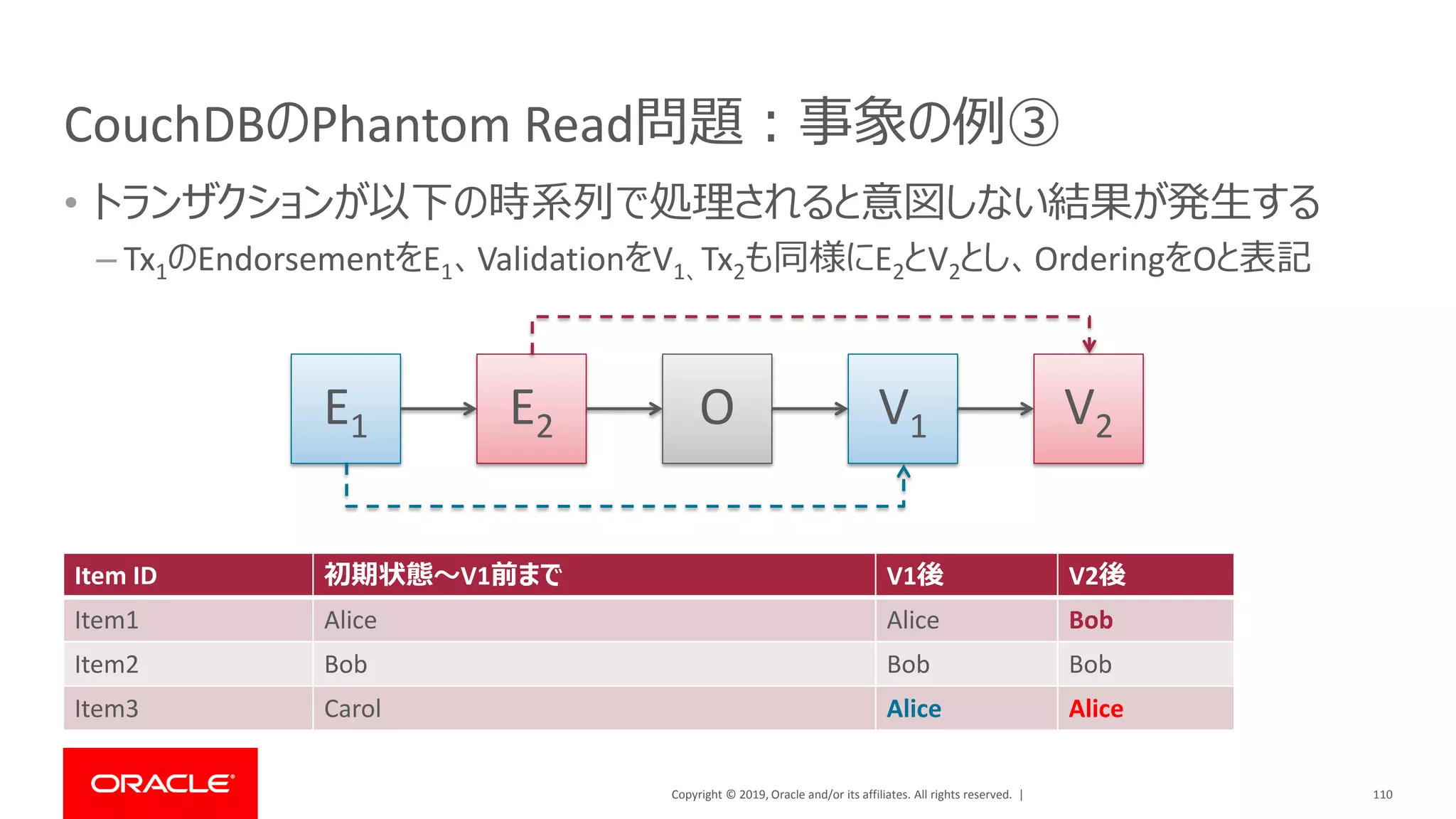 CouchDBのPhantom Read問題：事象の例③

• トランザクションが以下の時系列で処理されると意図しない結果が発生する
– $Tx_1$のEndorsementを$E_1$、Validationを$V_1$、$Tx_2$も同様に$E_2$と$V_2$とし、OrderingをOと表記

$E_1$ $E_2$ O $V_1$ $V_2$

| Item ID | 初期状態～V1前まで | V1後 | V2後 |
|---|---|---|---|
| Item1 | Alice | Alice | Bob |
| Item2 | Bob | Bob | Bob |
| Item3 | Carol | Alice | Alice |

ORACLE

Copyright © 2019, Oracle and/or its affiliates. All rights reserved. |

110